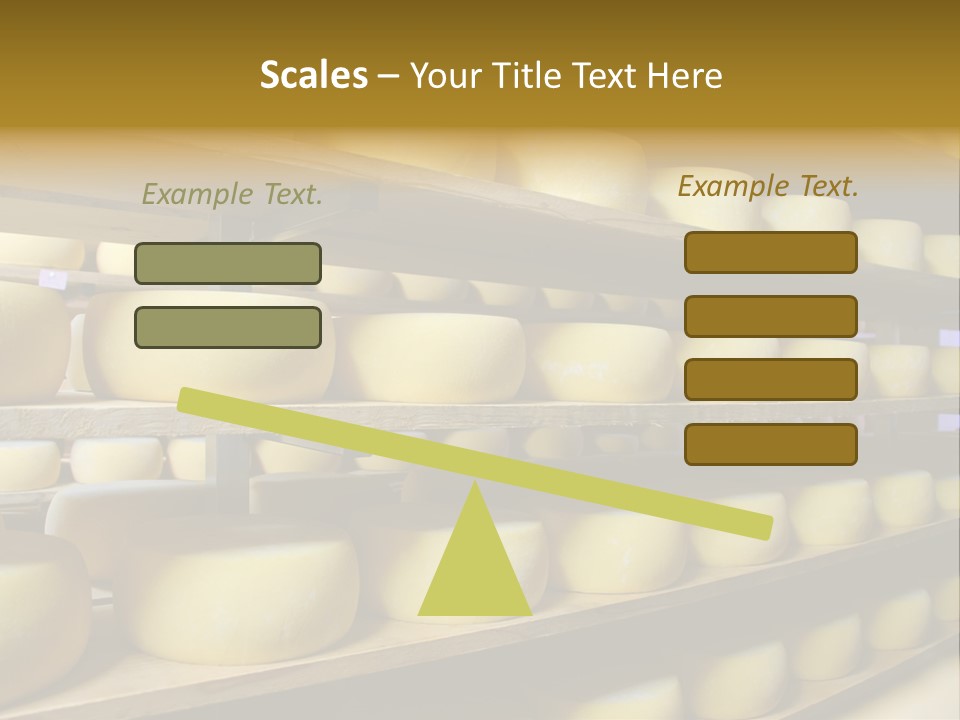 Scales – Your Title Text Here

Example Text.

Example Text.